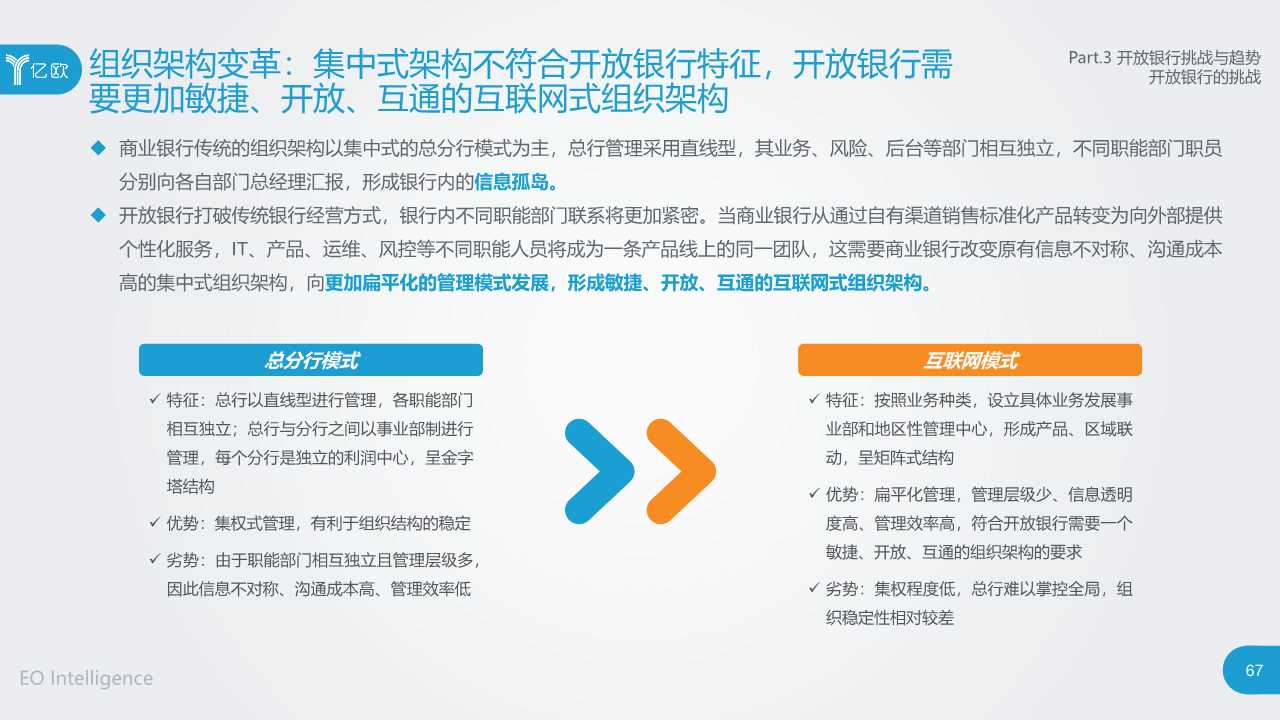 亿欧

组织架构变革：集中式架构不符合开放银行特征，开放银行需要更加敏捷、开放、互通的互联网式组织架构

Part.3 开放银行挑战与趋势
开放银行的挑战

◆ 商业银行传统的组织架构以集中式的总分行模式为主，总行管理采用直线型，其业务、风险、后台等部门相互独立，不同职能部门职员分别向各自部门总经理汇报，形成银行内的信息孤岛。

◆ 开放银行打破传统银行经营方式，银行内不同职能部门联系将更加紧密。当商业银行从通过自有渠道销售标准化产品转变为向外部提供个性化服务，IT、产品、运维、风控等不同职能人员将成为一条产品线上的同一团队，这需要商业银行改变原有信息不对称、沟通成本高的集中式组织架构，向更加扁平化的管理模式发展，形成敏捷、开放、互通的互联网式组织架构。

总分行模式

✓ 特征：总行以直线型进行管理，各职能部门相互独立；总行与分行之间以事业部制进行管理，每个分行是独立的利润中心，呈金字塔结构

✓ 优势：集权式管理，有利于组织结构的稳定

✓ 劣势：由于职能部门相互独立且管理层级多，因此信息不对称、沟通成本高、管理效率低

互联网模式

✓ 特征：按照业务种类，设立具体业务发展事业部和地区性管理中心，形成产品、区域联动，呈矩阵式结构

✓ 优势：扁平化管理，管理层级少、信息透明度高、管理效率高，符合开放银行需要一个敏捷、开放、互通的组织架构的要求

✓ 劣势：集权程度低，总行难以掌控全局，组织稳定性相对较差

EO Intelligence

67